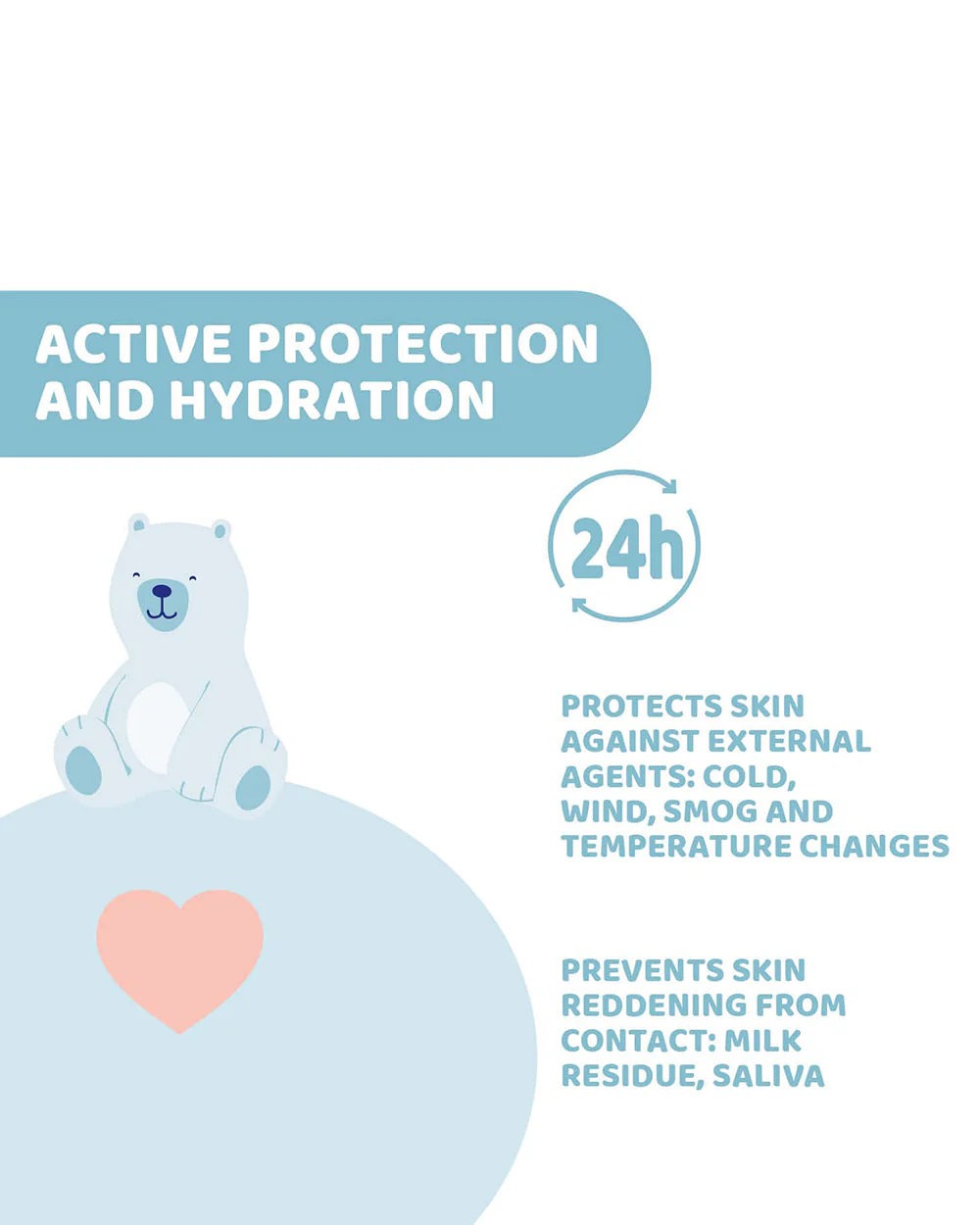 ACTIVE PROTECTION AND HYDRATION

24h

PROTECTS SKIN AGAINST EXTERNAL AGENTS: COLD, WIND, SMOG AND TEMPERATURE CHANGES

PREVENTS SKIN REDDENING FROM CONTACT: MILK RESIDUE, SALIVA